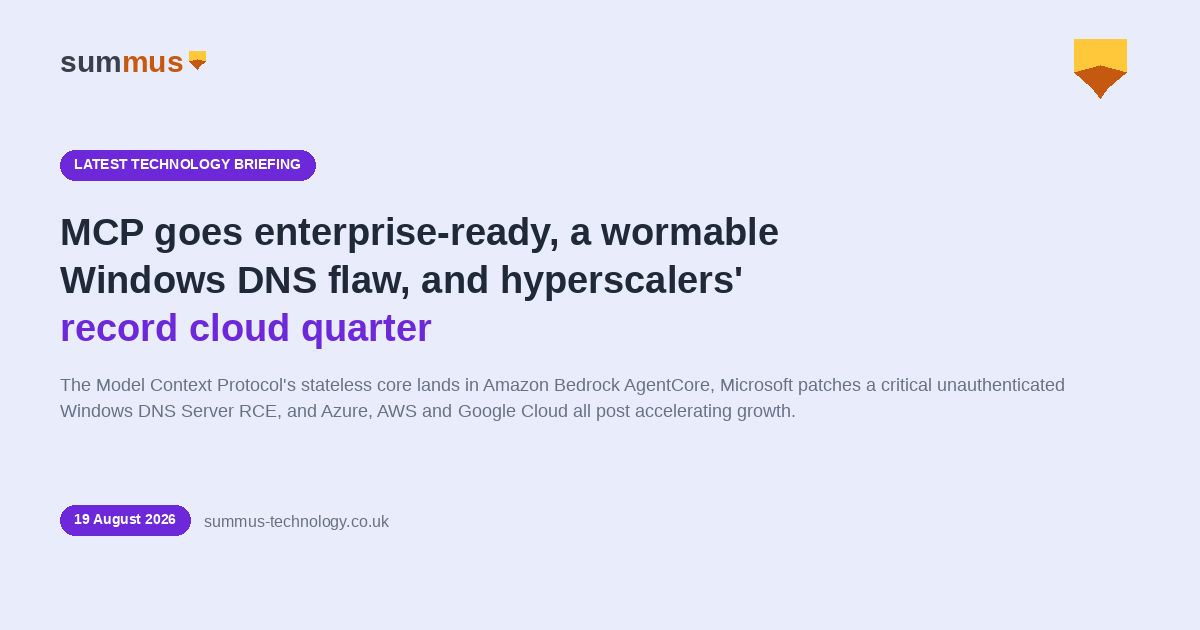 summus

LATEST TECHNOLOGY BRIEFING

MCP goes enterprise-ready, a wormable Windows DNS flaw, and hyperscalers' record cloud quarter

The Model Context Protocol's stateless core lands in Amazon Bedrock AgentCore, Microsoft patches a critical unauthenticated Windows DNS Server RCE, and Azure, AWS and Google Cloud all post accelerating growth.

19 August 2026

summus-technology.co.uk